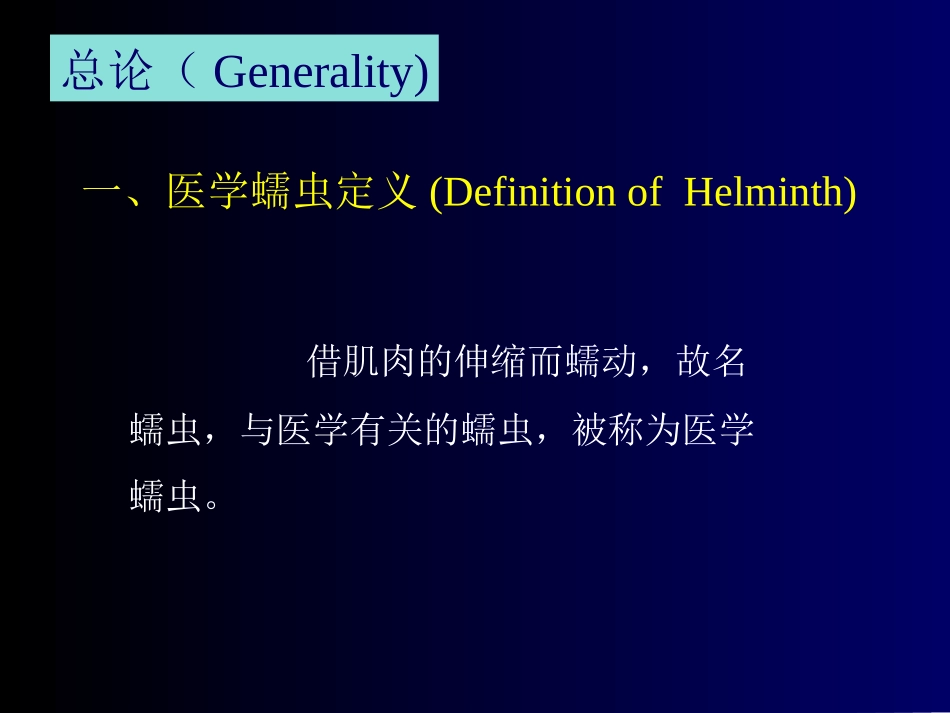 总论（ Generality)

一、医学蠕虫定义 (Definition of Helminth)

借肌肉的伸缩而蠕动，故名蠕虫，与医学有关的蠕虫，被称为医学蠕虫。